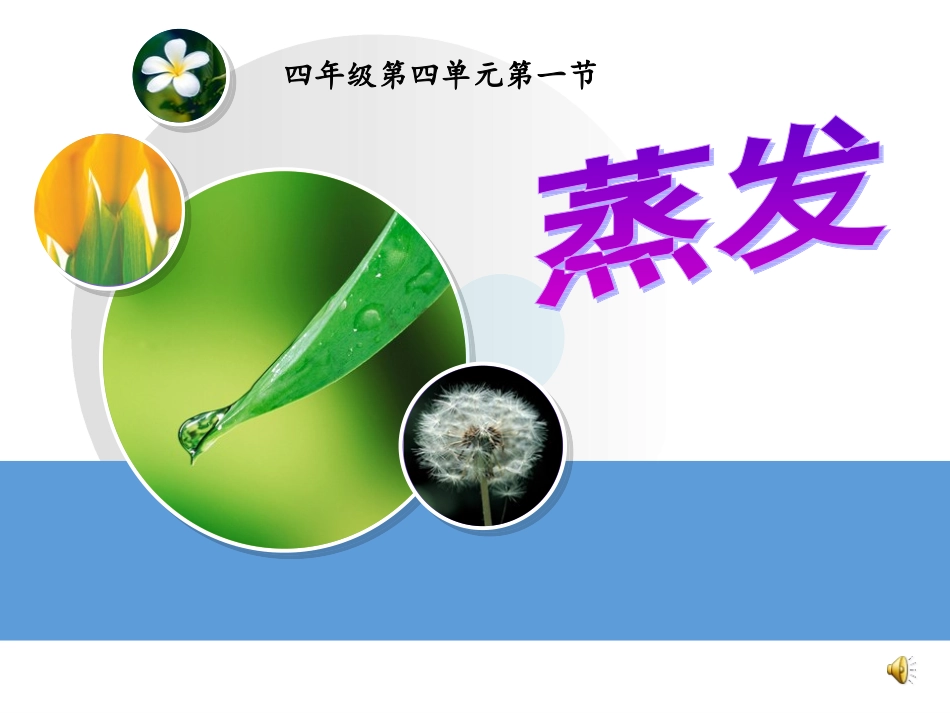 四年级第四单元第一节

蒸发